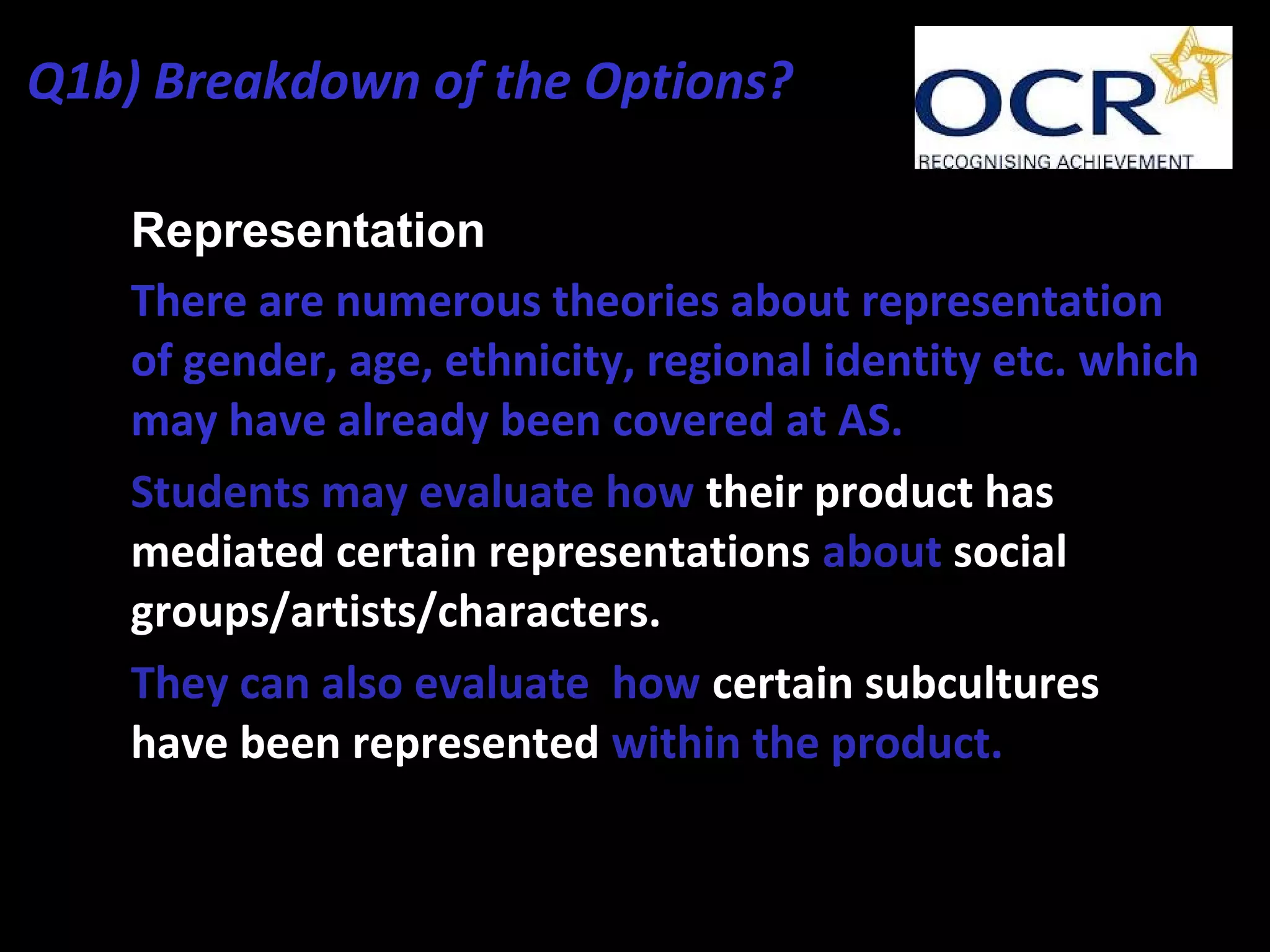 Q1b) Breakdown of the Options?

OCR
RECOGNISING ACHIEVEMENT

Representation

There are numerous theories about representation of gender, age, ethnicity, regional identity etc. which may have already been covered at AS.

Students may evaluate how their product has mediated certain representations about social groups/artists/characters.

They can also evaluate how certain subcultures have been represented within the product.